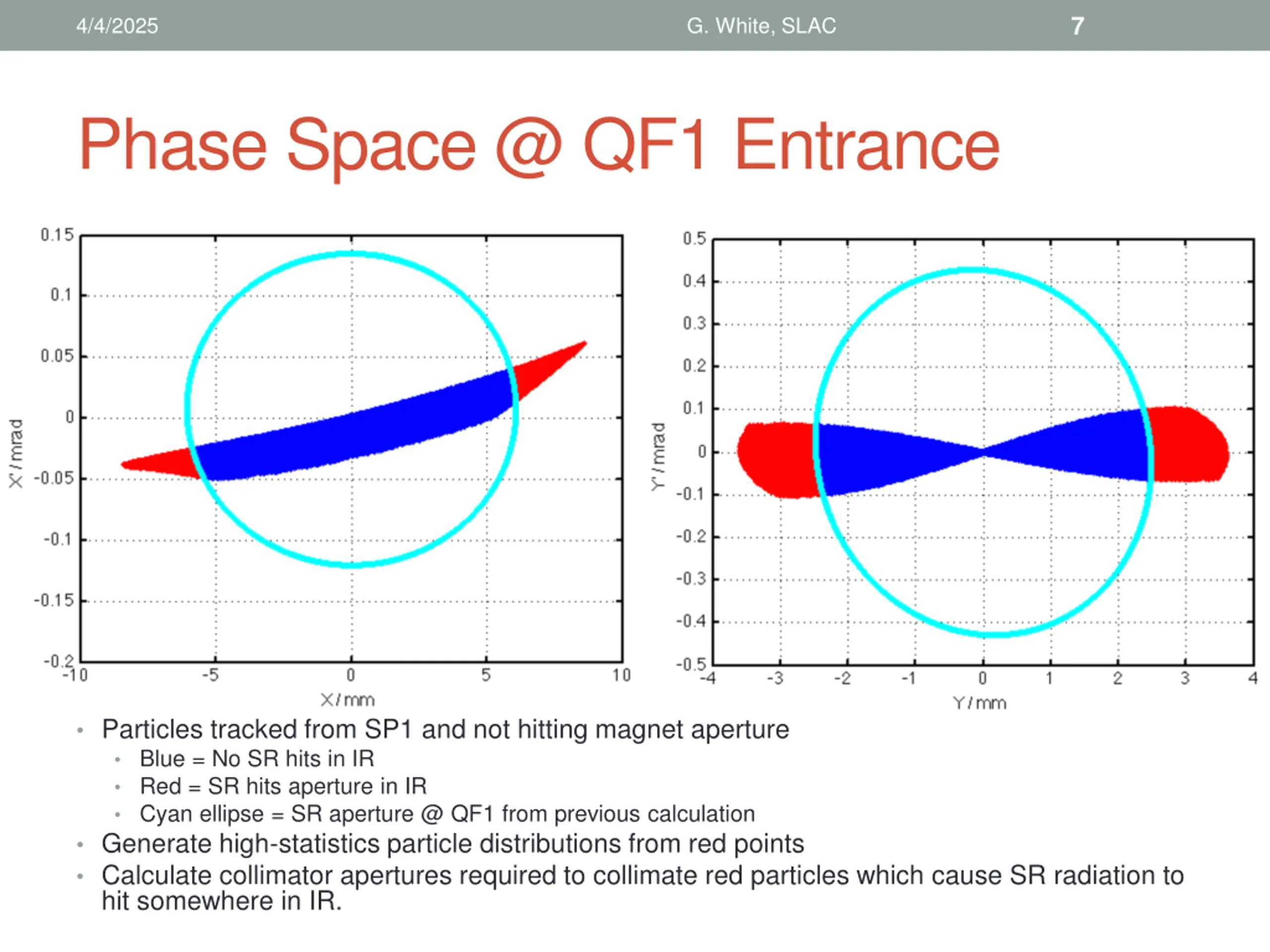 4/4/2025 G. White, SLAC 7

Phase Space @ QF1 Entrance

0.15
0.1
0.05
0
-0.05
-0.1
-0.15
-0.2
X' / mrad
-10 -5 0 5 10
X / mm

0.5
0.4
0.3
0.2
0.1
0
-0.1
-0.2
-0.3
-0.4
-0.5
Y' / mrad
-4 -3 -2 -1 0 1 2 3 4
Y / mm

• Particles tracked from SP1 and not hitting magnet aperture
 • Blue = No SR hits in IR
 • Red = SR hits aperture in IR
 • Cyan ellipse = SR aperture @ QF1 from previous calculation
• Generate high-statistics particle distributions from red points
• Calculate collimator apertures required to collimate red particles which cause SR radiation to hit somewhere in IR.